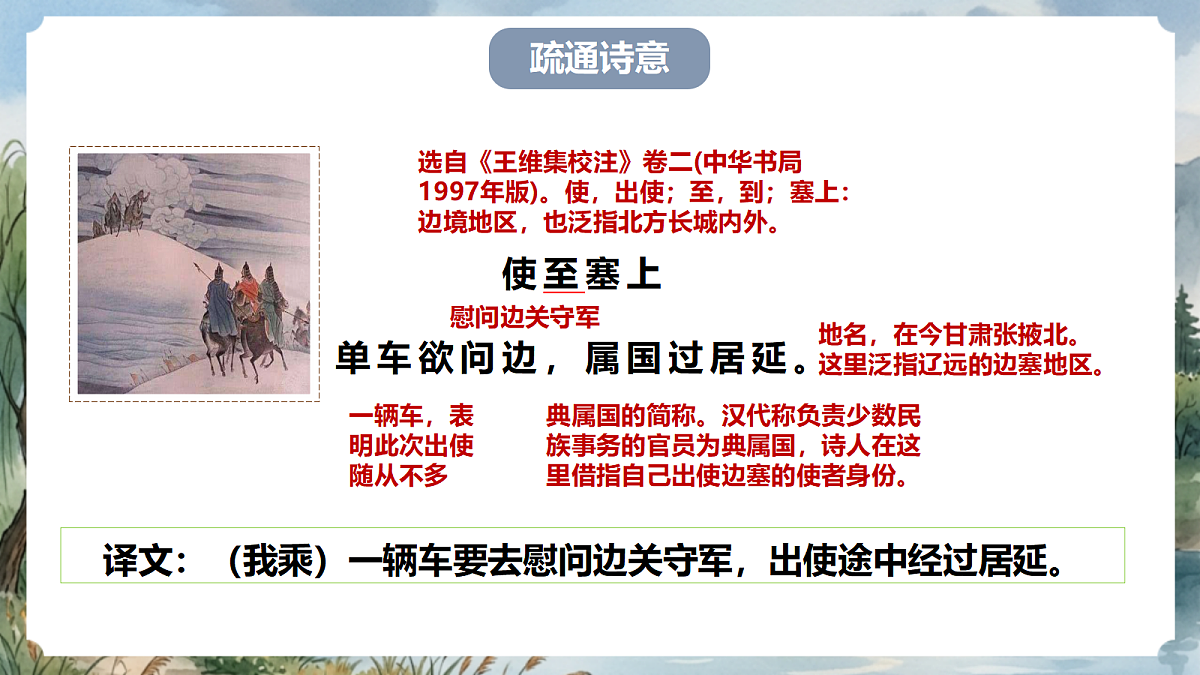 疏通诗意

选自《王维集校注》卷二(中华书局1997年版)。使，出使；至，到；塞上：边境地区，也泛指北方长城内外。

使至塞上

慰问边关守军

单车欲问边，属国过居延。

地名，在今甘肃张掖北。这里泛指辽远的边塞地区。

一辆车，表明此次出使随从不多

典属国的简称。汉代称负责少数民族事务的官员为典属国，诗人在这里借指自己出使边塞的使者身份。

译文：（我乘）一辆车要去慰问边关守军，出使途中经过居延。